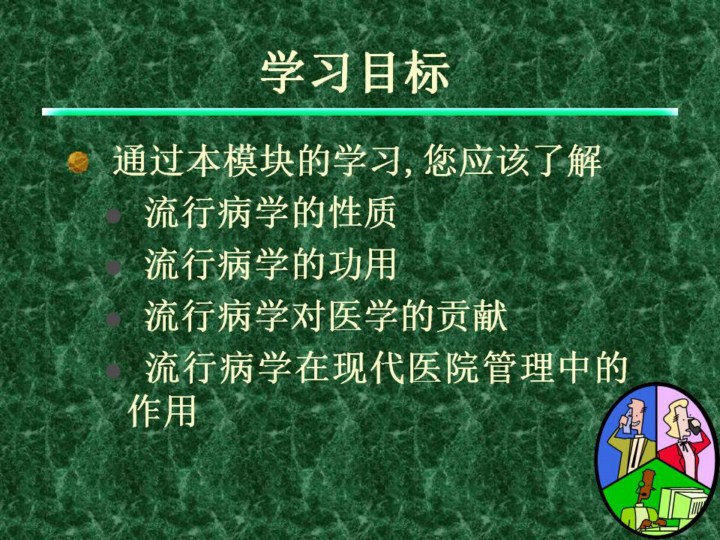 学习目标

通过本模块的学习, 您应该了解

流行病学的性质

流行病学的功用

流行病学对医学的贡献

流行病学在现代医院管理中的作用